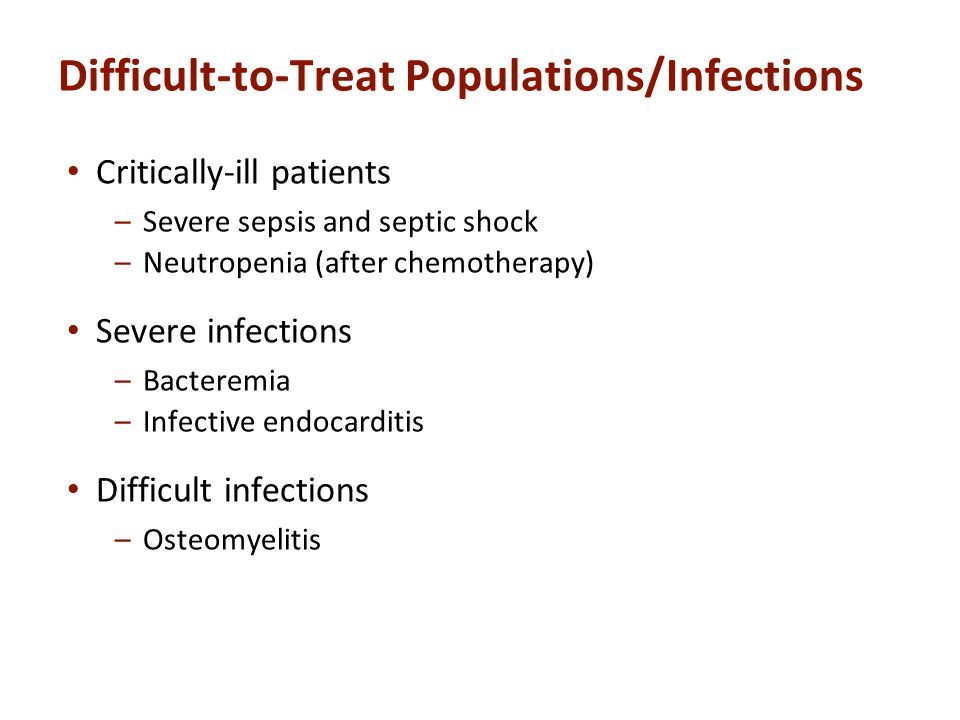 Difficult-to-Treat Populations/Infections

• Critically-ill patients
– Severe sepsis and septic shock
– Neutropenia (after chemotherapy)

• Severe infections
– Bacteremia
– Infective endocarditis

• Difficult infections
– Osteomyelitis